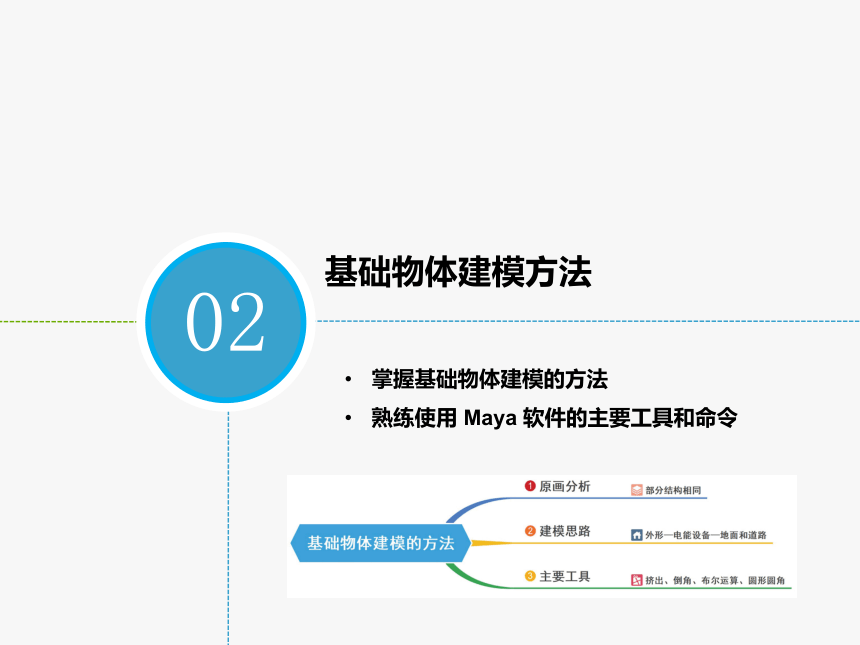 02

基础物体建模方法

• 掌握基础物体建模的方法
• 熟练使用 Maya 软件的主要工具和命令

基础物体建模的方法

❶ 原画分析
部分结构相同

❷ 建模思路
外形—电能设备—地面和道路

❸ 主要工具
挤出、倒角、布尔运算、圆形圆角